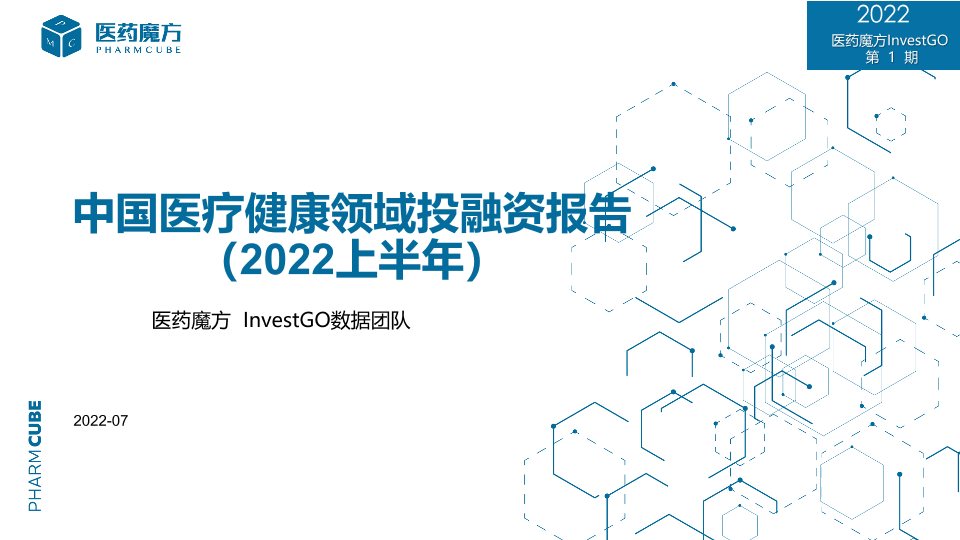 医药魔方
PHARMCUBE

2022
医药魔方InvestGO
第 1 期

中国医疗健康领域投融资报告
（2022上半年）

医药魔方 InvestGO数据团队

2022-07

PHARMCUBE